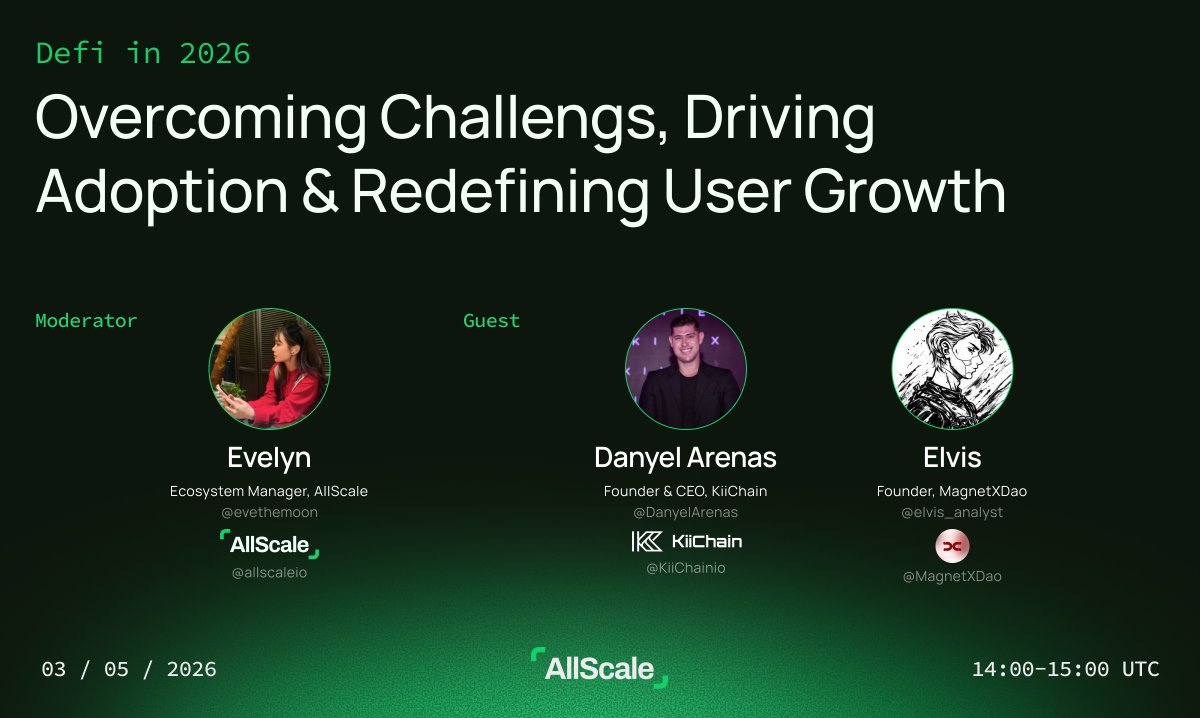 Defi in 2026

Overcoming Challengs, Driving Adoption & Redefining User Growth

Moderator

Evelyn
Ecosystem Manager, AllScale
@evethemoon
AllScale
@allscaleio

Guest

Danyel Arenas
Founder & CEO, KiiChain
@DanyelArenas
KiiChain
@KiiChainio

Elvis
Founder, MagnetXDao
@elvis_analyst
@MagnetXDao

03 / 05 / 2026

AllScale

14:00-15:00 UTC